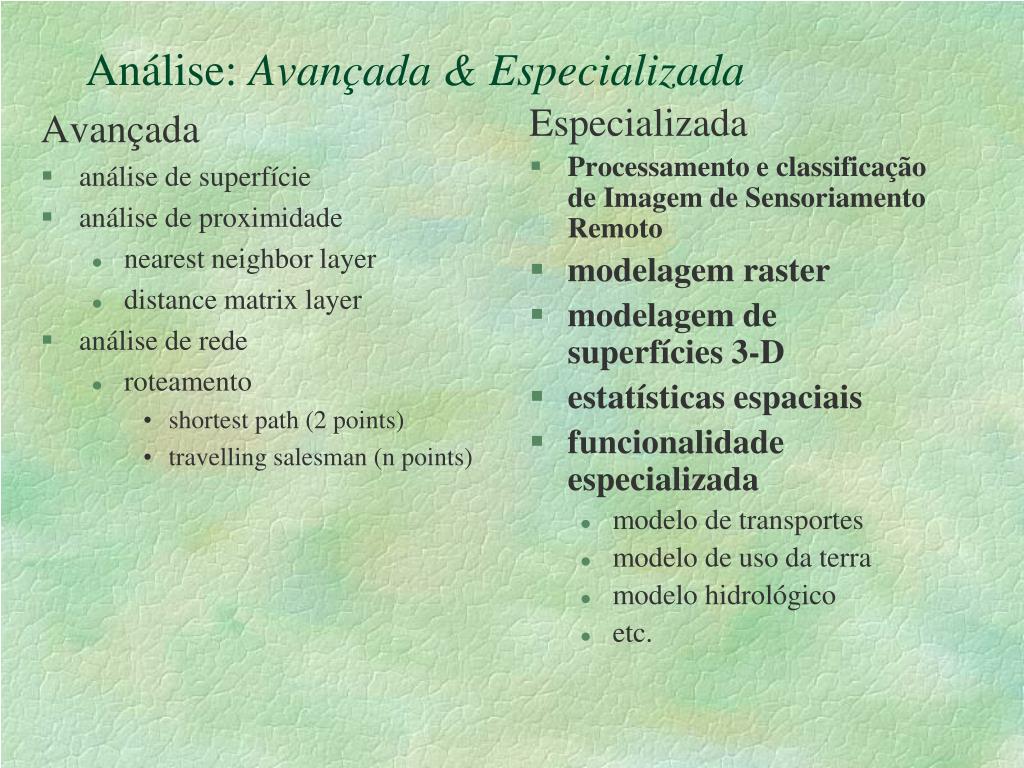 Análise: Avançada & Especializada

Avançada

- análise de superfície
- análise de proximidade
  - nearest neighbor layer
  - distance matrix layer
- análise de rede
  - roteamento
    - shortest path (2 points)
    - travelling salesman (n points)

Especializada

- Processamento e classificação de Imagem de Sensoriamento Remoto
- modelagem raster
- modelagem de superfícies 3-D
- estatísticas espaciais
- funcionalidade especializada
  - modelo de transportes
  - modelo de uso da terra
  - modelo hidrológico
  - etc.